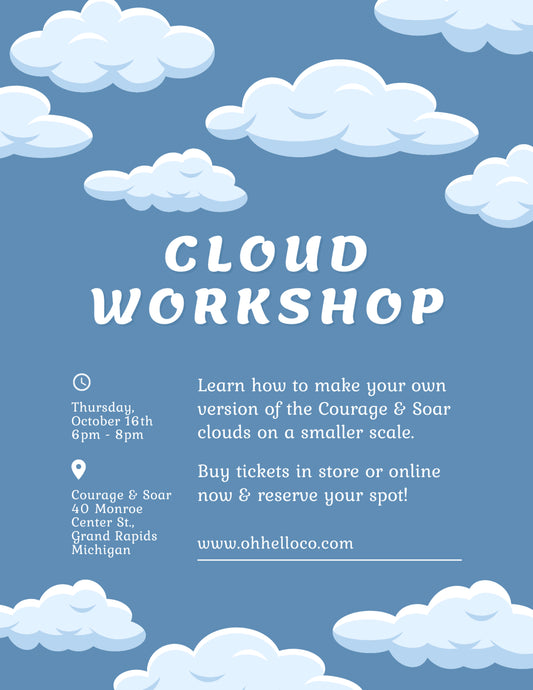 CLOUD WORKSHOP

Thursday, October 16th 6pm - 8pm

Courage & Soar 40 Monroe Center St., Grand Rapids Michigan

Learn how to make your own version of the Courage & Soar clouds on a smaller scale.

Buy tickets in store or online now & reserve your spot!

www.ohhelloco.com